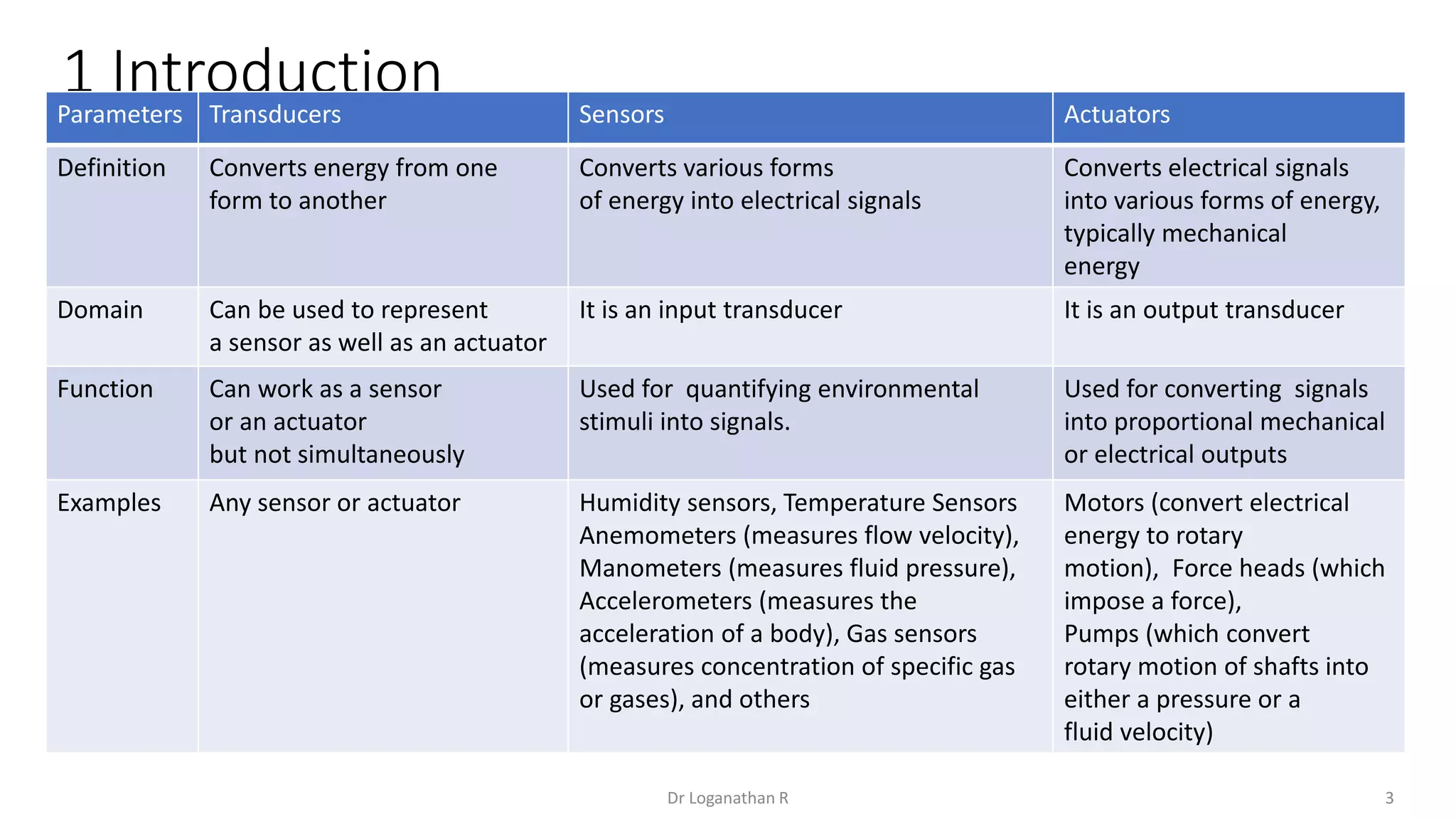 1 Introduction

| Parameters | Transducers | Sensors | Actuators |
|---|---|---|---|
| Definition | Converts energy from one form to another | Converts various forms of energy into electrical signals | Converts electrical signals into various forms of energy, typically mechanical energy |
| Domain | Can be used to represent a sensor as well as an actuator | It is an input transducer | It is an output transducer |
| Function | Can work as a sensor or an actuator but not simultaneously | Used for quantifying environmental stimuli into signals. | Used for converting signals into proportional mechanical or electrical outputs |
| Examples | Any sensor or actuator | Humidity sensors, Temperature Sensors Anemometers (measures flow velocity), Manometers (measures fluid pressure), Accelerometers (measures the acceleration of a body), Gas sensors (measures concentration of specific gas or gases), and others | Motors (convert electrical energy to rotary motion), Force heads (which impose a force), Pumps (which convert rotary motion of shafts into either a pressure or a fluid velocity) |

Dr Loganathan R

3